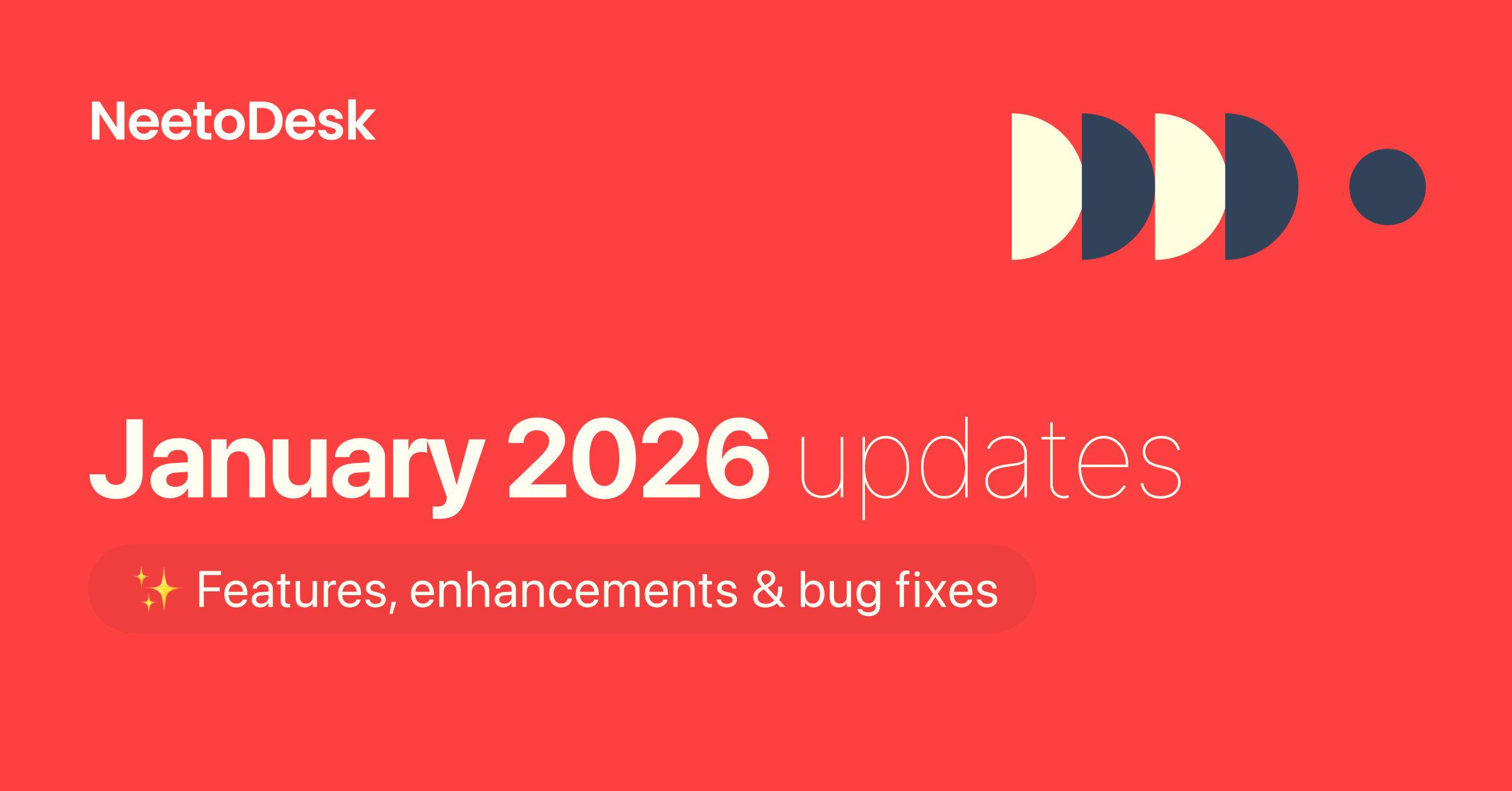 NeetoDesk

January 2026 updates

✨ Features, enhancements & bug fixes